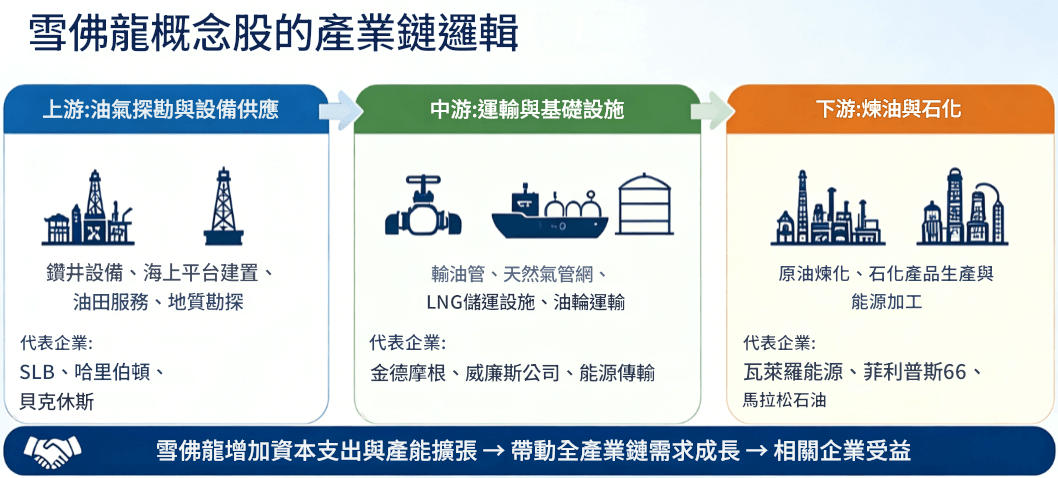 雪佛龍概念股的產業鏈邏輯

上游:油氣探勘與設備供應

鑽井設備、海上平台建置、油田服務、地質勘探

代表企業:
SLB、哈里伯頓、貝克休斯

中游:運輸與基礎設施

輸油管、天然氣管網、LNG儲運設施、油輪運輸

代表企業:
金德摩根、威廉斯公司、能源傳輸

下游:煉油與石化

原油煉化、石化產品生產與能源加工

代表企業:
瓦萊羅能源、菲利普斯66、馬拉松石油

雪佛龍增加資本支出與產能擴張 → 帶動全產業鏈需求成長 → 相關企業受益